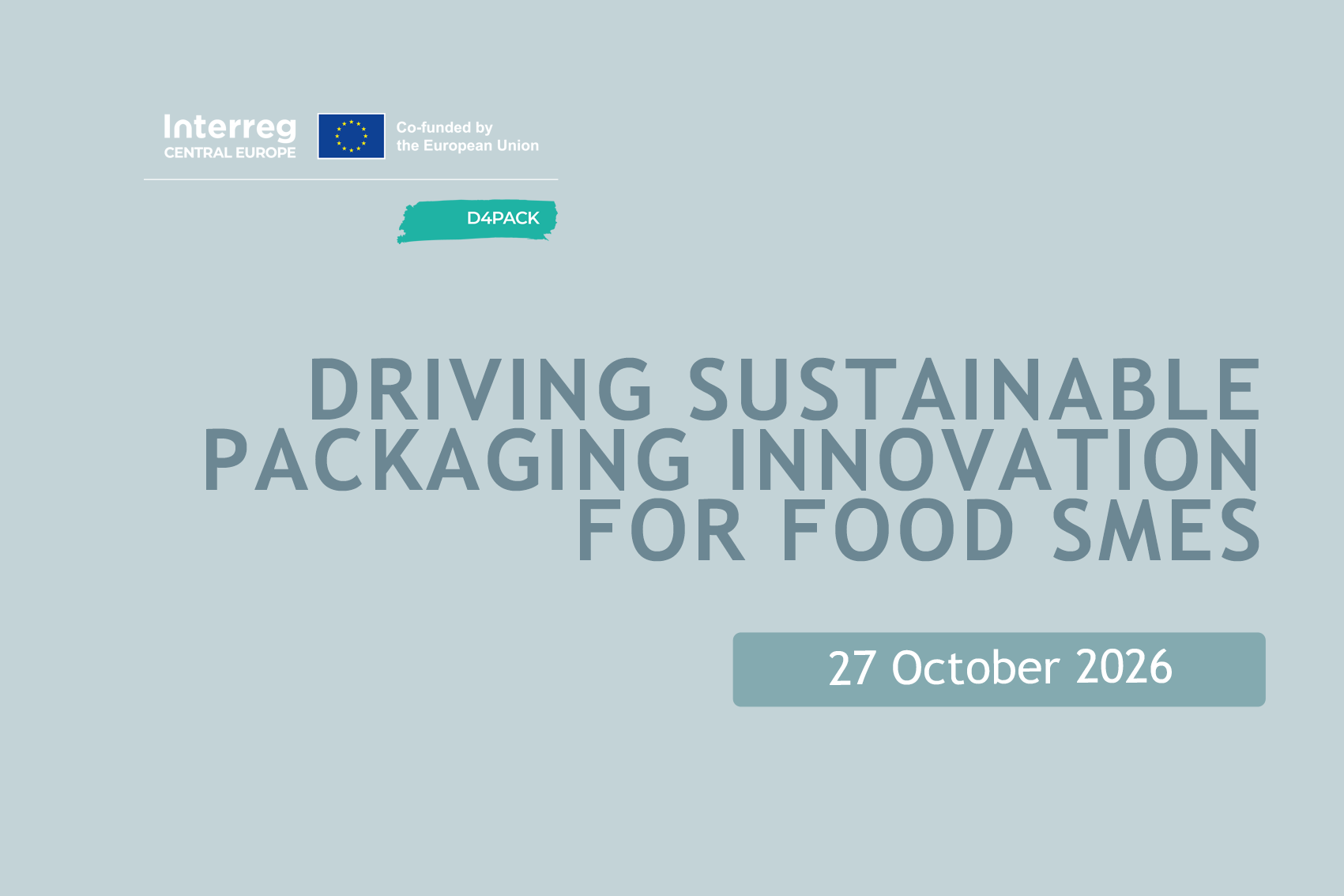 Interreg
CENTRAL EUROPE

Co-funded by
the European Union

D4PACK

DRIVING SUSTAINABLE PACKAGING INNOVATION FOR FOOD SMES

27 October 2026